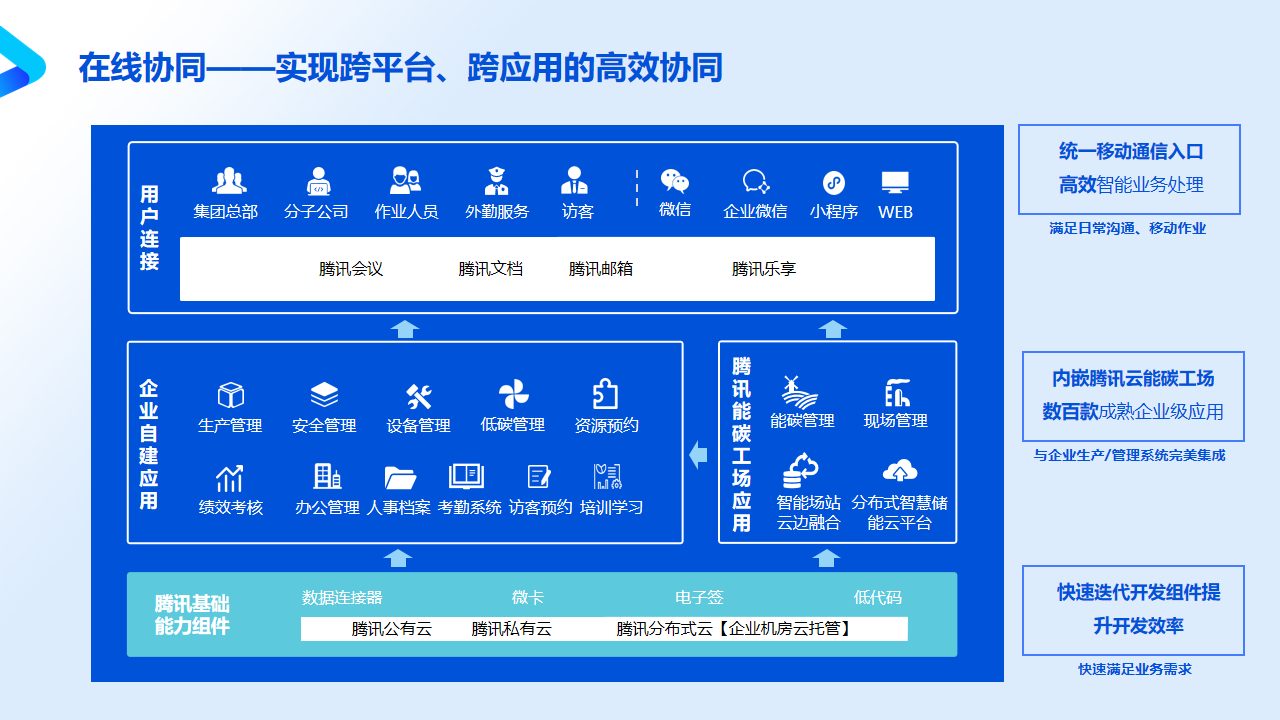 在线协同——实现跨平台、跨应用的高效协同

用户连接

集团总部　分子公司　作业人员　外勤服务　访客　微信　企业微信　小程序　WEB

腾讯会议　腾讯文档　腾讯邮箱　腾讯乐享

企业自建应用

生产管理　安全管理　设备管理　低碳管理　资源预约

绩效考核　办公管理　人事档案　考勤系统　访客预约　培训学习

腾讯能碳工场应用

能碳管理　现场管理

智能场站云边融合　分布式智慧储能云平台

腾讯基础能力组件

数据连接器　微卡　电子签　低代码

腾讯公有云　腾讯私有云　腾讯分布式云【企业机房云托管】

统一移动通信入口
高效智能业务处理

满足日常沟通、移动作业

内嵌腾讯云能碳工场
数百款成熟企业级应用

与企业生产/管理系统完美集成

快速迭代开发组件提升开发效率

快速满足业务需求